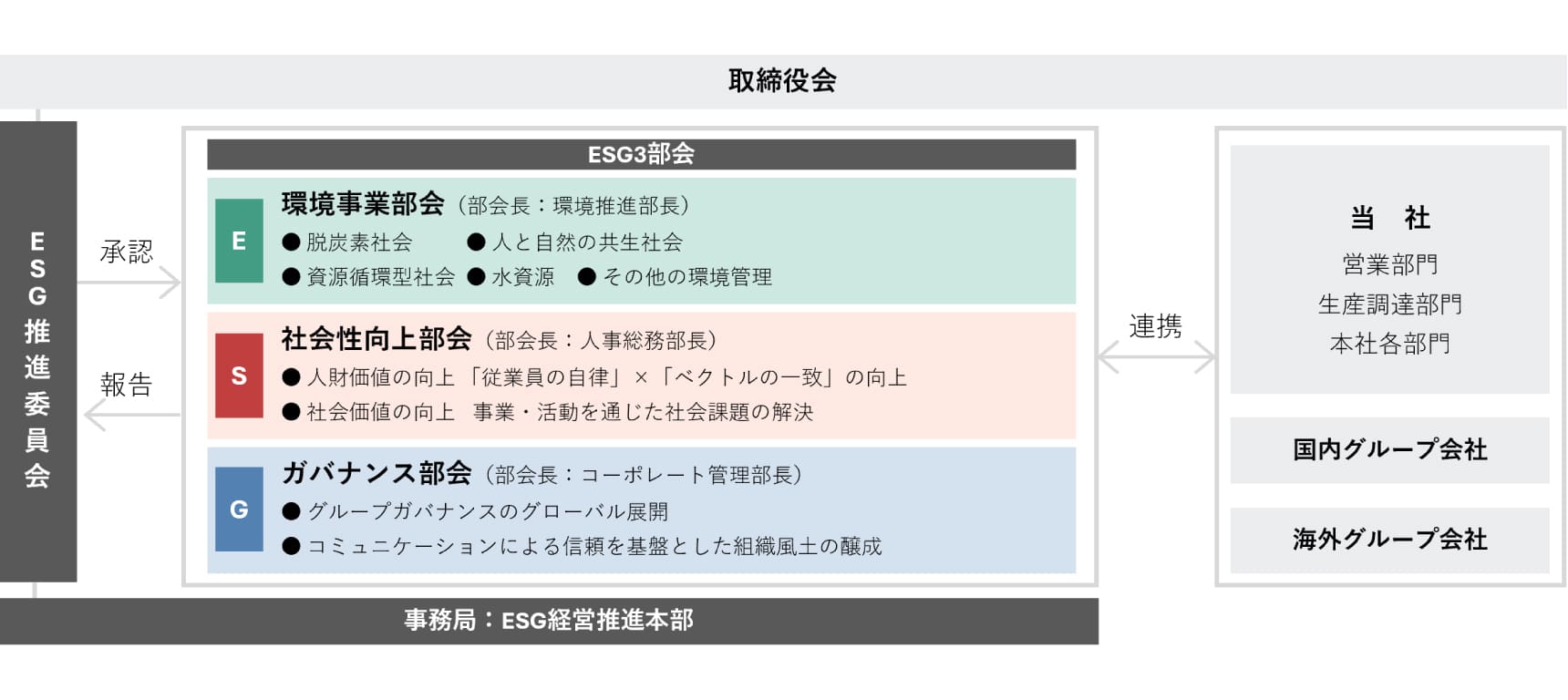 取締役会

ESG推進委員会

承認

報告

ESG3部会

E
環境事業部会（部会長：環境推進部長）
● 脱炭素社会 ● 人と自然の共生社会
● 資源循環型社会 ● 水資源 ● その他の環境管理

S
社会性向上部会（部会長：人事総務部長）
● 人財価値の向上 「従業員の自律」×「ベクトルの一致」の向上
● 社会価値の向上 事業・活動を通じた社会課題の解決

G
ガバナンス部会（部会長：コーポレート管理部長）
● グループガバナンスのグローバル展開
● コミュニケーションによる信頼を基盤とした組織風土の醸成

連携

当 社
営業部門
生産調達部門
本社各部門

国内グループ会社

海外グループ会社

事務局：ESG経営推進本部